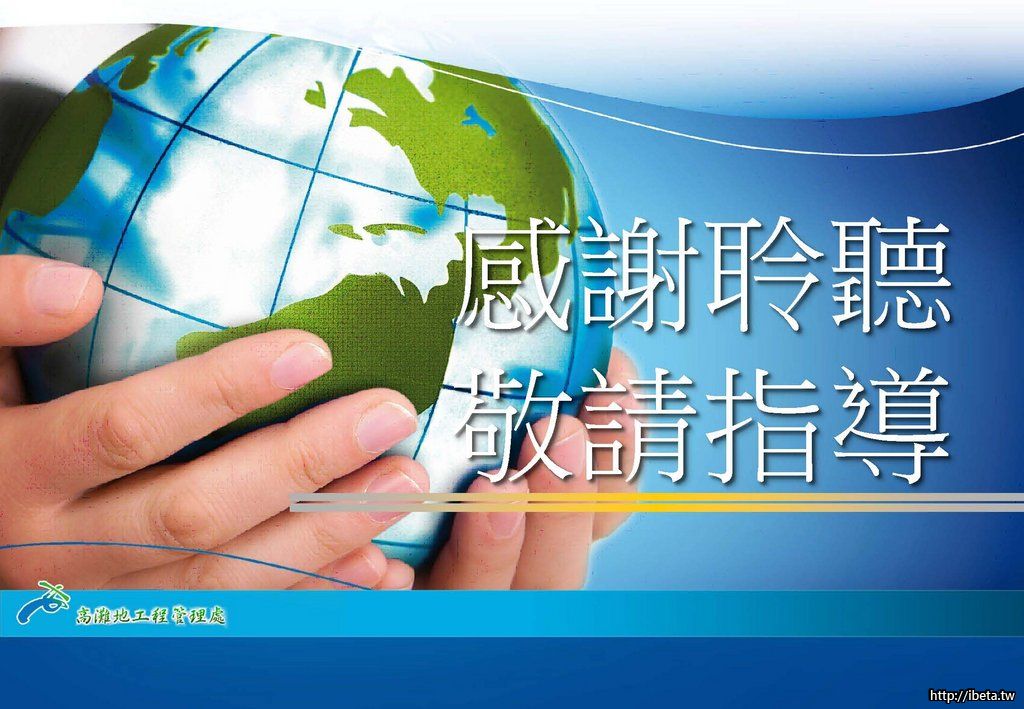 感謝聆聽
敬請指導

高灘地工程管理處

http://ibeta.tw